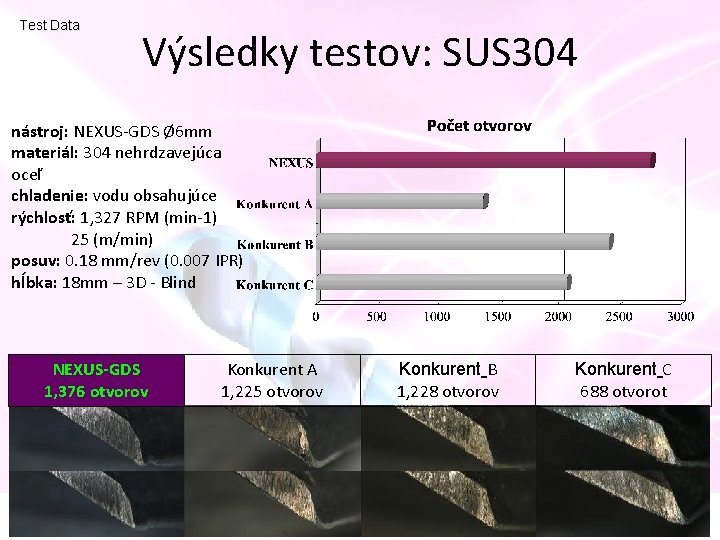 Test Data

Výsledky testov: SUS304

nástroj: NEXUS-GDS Ø6mm
materiál: 304 nehrdzavejúca oceľ
chladenie: vodu obsahujúce
rýchlosť: 1,327 RPM (min-1)
25 (m/min)
posuv: 0.18 mm/rev (0.007 IPR)
hĺbka: 18mm – 3D - Blind

Počet otvorov

NEXUS
Konkurent A
Konkurent B
Konkurent C

0 500 1000 1500 2000 2500 3000

| NEXUS-GDS 1,376 otvorov | Konkurent A 1,225 otvorov | Konkurent_B 1,228 otvorov | Konkurent_C 688 otvorot |
|---|---|---|---|